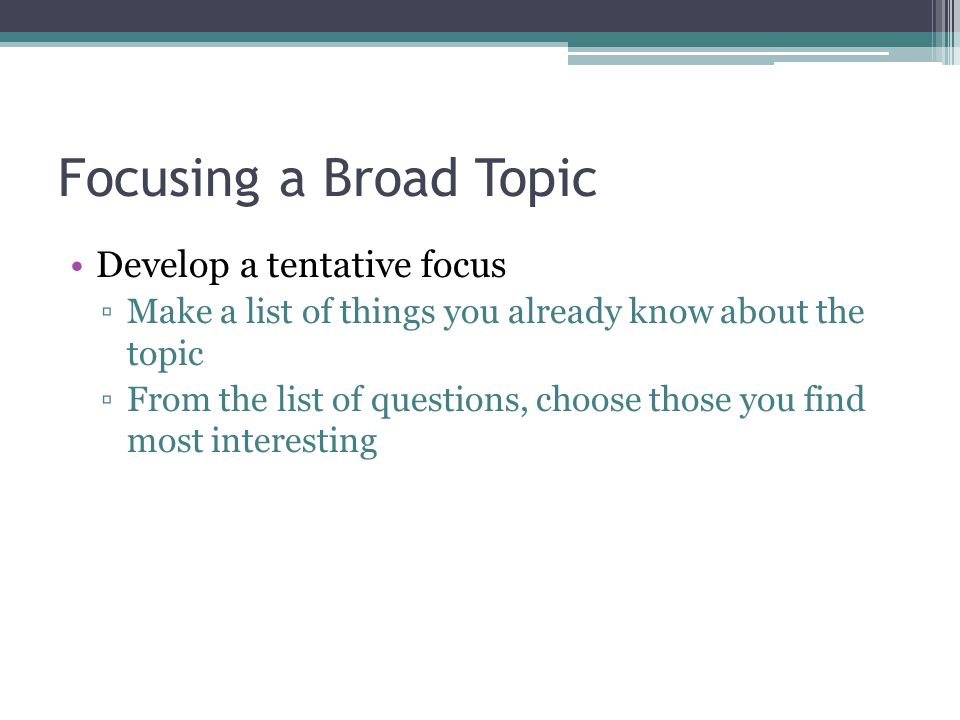 Focusing a Broad Topic

• Develop a tentative focus
  ▫ Make a list of things you already know about the topic
  ▫ From the list of questions, choose those you find most interesting